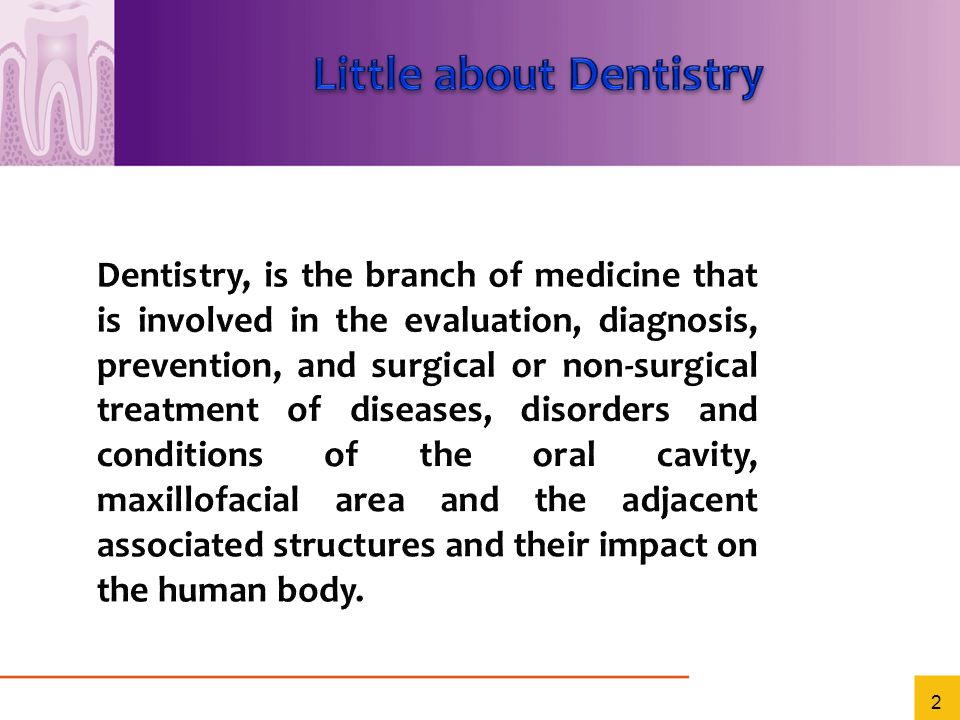 Little about Dentistry

Dentistry, is the branch of medicine that is involved in the evaluation, diagnosis, prevention, and surgical or non-surgical treatment of diseases, disorders and conditions of the oral cavity, maxillofacial area and the adjacent associated structures and their impact on the human body.

2